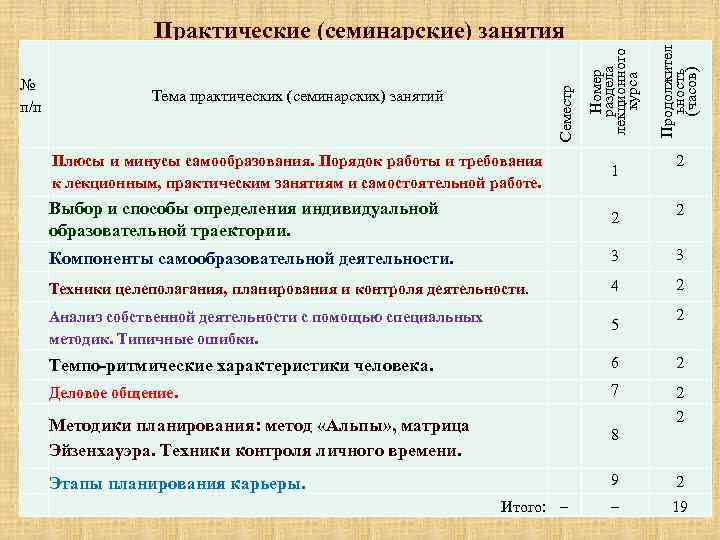 Практические (семинарские) занятия

| № п/п | Тема практических (семинарских) занятий | Семестр | Номер раздела лекционного курса | Продолжительность (часов) |
|---|---|---|---|---|
| | Плюсы и минусы самообразования. Порядок работы и требования к лекционным, практическим занятиям и самостоятельной работе. | | 1 | 2 |
| | Выбор и способы определения индивидуальной образовательной траектории. | | 2 | 2 |
| | Компоненты самообразовательной деятельности. | | 3 | 3 |
| | Техники целеполагания, планирования и контроля деятельности. | | 4 | 2 |
| | Анализ собственной деятельности с помощью специальных методик. Типичные ошибки. | | 5 | 2 |
| | Темпо-ритмические характеристики человека. | | 6 | 2 |
| | Деловое общение. | | 7 | 2 |
| | Методики планирования: метод «Альпы», матрица Эйзенхауэра. Техники контроля личного времени. | | 8 | 2 |
| | Этапы планирования карьеры. | | 9 | 2 |
| | Итого: | – | – | 19 |